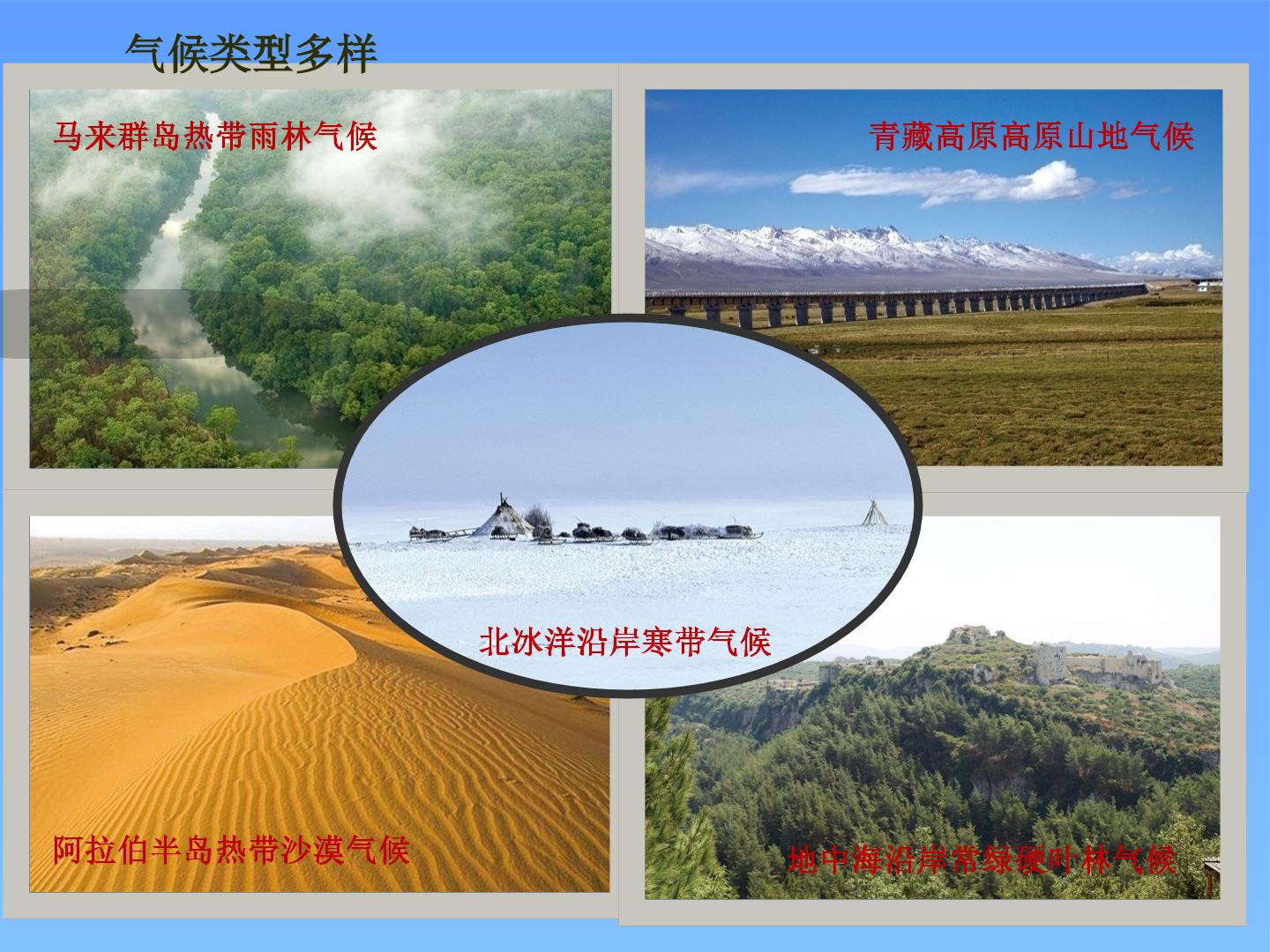 气候类型多样

马来群岛热带雨林气候

青藏高原高原山地气候

北冰洋沿岸寒带气候

阿拉伯半岛热带沙漠气候

地中海沿岸常绿硬叶林气候